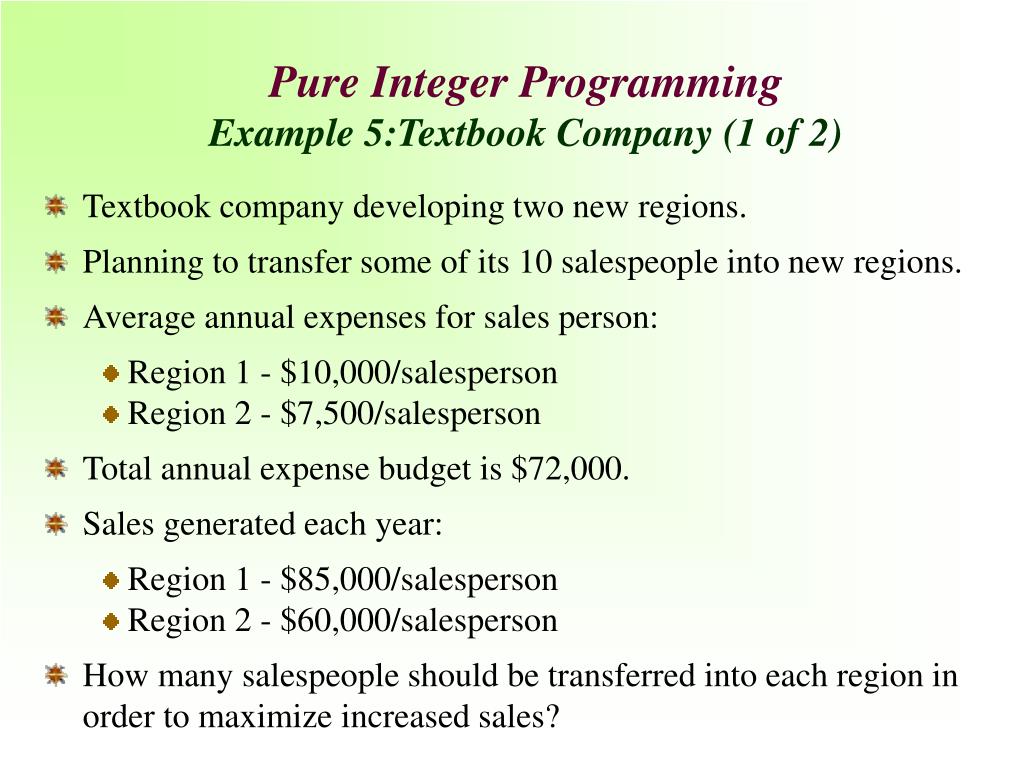 Pure Integer Programming
Example 5:Textbook Company (1 of 2)

Textbook company developing two new regions.

Planning to transfer some of its 10 salespeople into new regions.

Average annual expenses for sales person:

Region 1 - \$10,000/salesperson
Region 2 - \$7,500/salesperson

Total annual expense budget is \$72,000.

Sales generated each year:

Region 1 - \$85,000/salesperson
Region 2 - \$60,000/salesperson

How many salespeople should be transferred into each region in order to maximize increased sales?